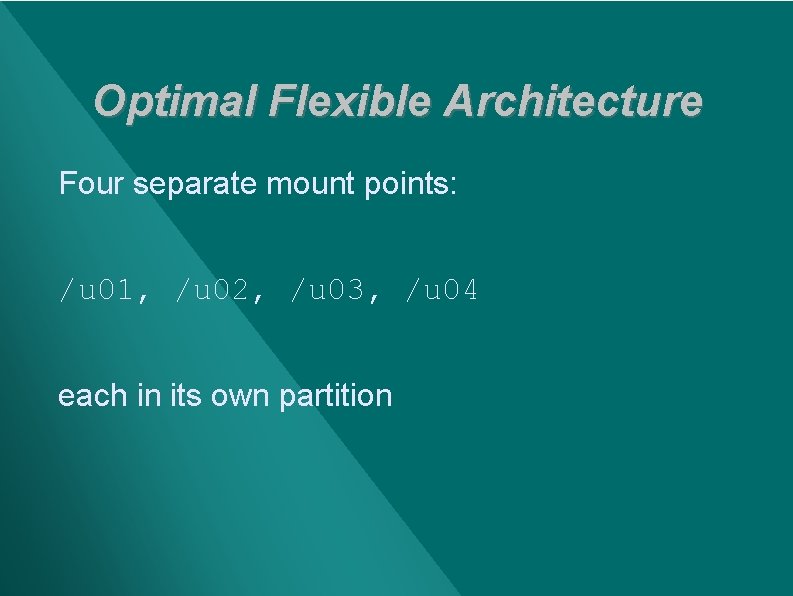 Optimal Flexible Architecture

Four separate mount points:

/u01, /u02, /u03, /u04

each in its own partition